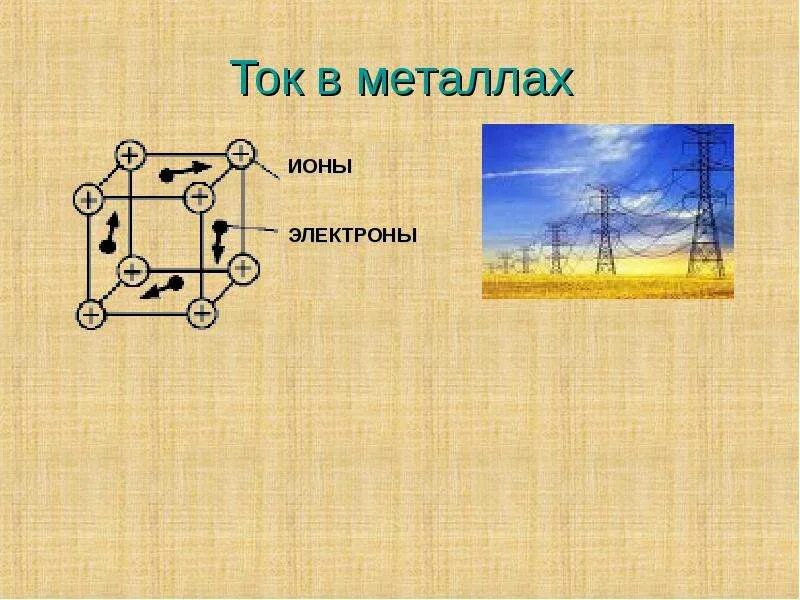 Ток в металлах

+ + + + + + + +

ИОНЫ

ЭЛЕКТРОНЫ